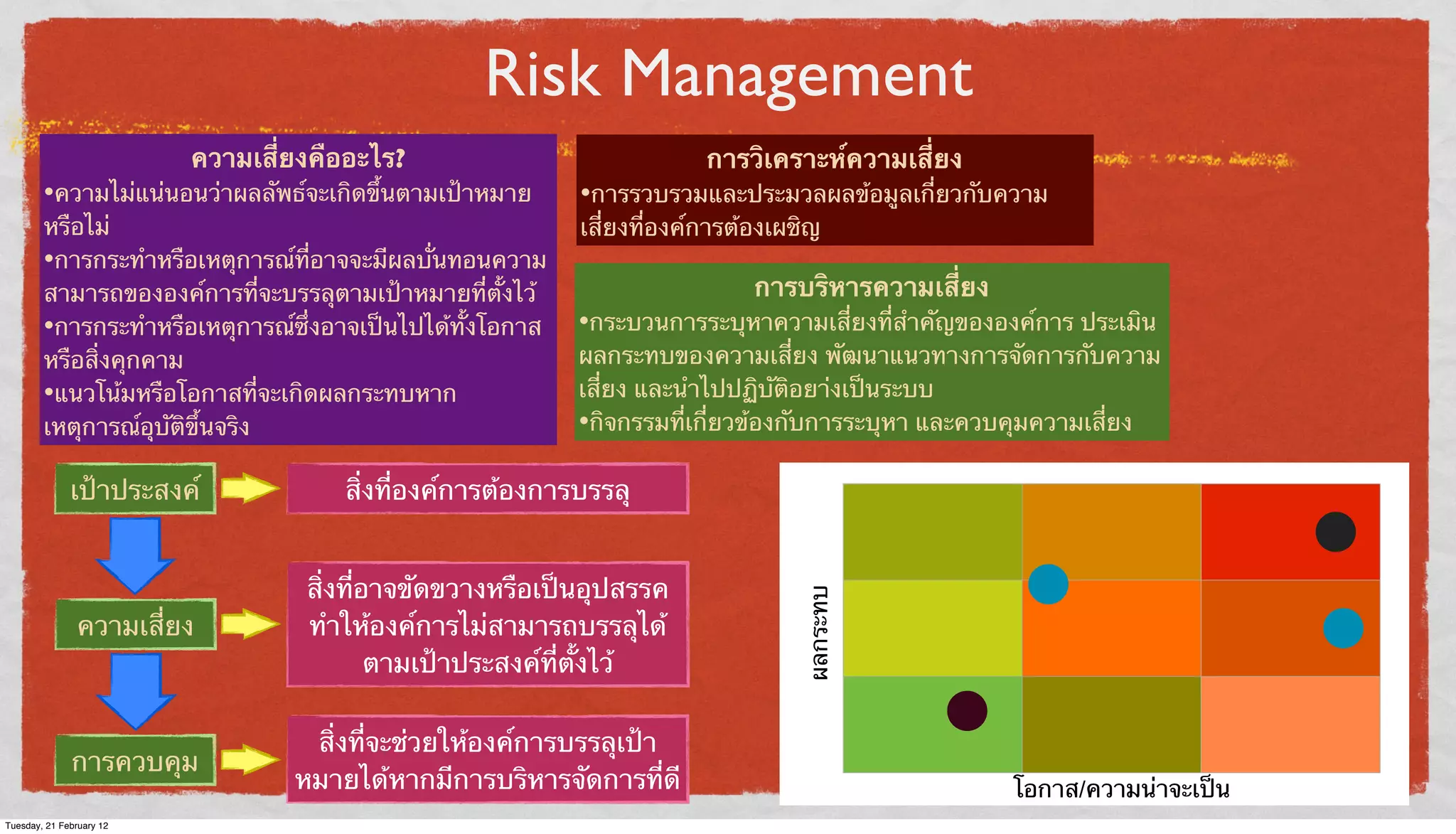 Risk Management

ความเสี่ยงคืออะไร?
•ความไม่แน่นอนว่าผลลัพธ์จะเกิดขึ้นตามเป้าหมายหรือไม่
•การกระทำหรือเหตุการณ์ที่อาจจะมีผลบั่นทอนความสามารถขององค์การที่จะบรรลุตามเป้าหมายที่ตั้งไว้
•การกระทำหรือเหตุการณ์ซึ่งอาจเป็นไปได้ทั้งโอกาสหรือสิ่งคุกคาม
•แนวโน้มหรือโอกาสที่จะเกิดผลกระทบหากเหตุการณ์อุบัติขึ้นจริง

การวิเคราะห์ความเสี่ยง
•การรวบรวมและประมวลผลข้อมูลเกี่ยวกับความเสี่ยงที่องค์การต้องเผชิญ

การบริหารความเสี่ยง
•กระบวนการระบุหาความเสี่ยงที่สำคัญขององค์การ ประเมินผลกระทบของความเสี่ยง พัฒนาแนวทางการจัดการกับความเสี่ยง และนำไปปฏิบัติอย่างเป็นระบบ
•กิจกรรมที่เกี่ยวข้องกับการระบุหา และควบคุมความเสี่ยง

เป้าประสงค์
สิ่งที่องค์การต้องการบรรลุ

ความเสี่ยง
สิ่งที่อาจขัดขวางหรือเป็นอุปสรรคทำให้องค์การไม่สามารถบรรลุได้ตามเป้าประสงค์ที่ตั้งไว้

การควบคุม
สิ่งที่จะช่วยให้องค์การบรรลุเป้าหมายได้หากมีการบริหารจัดการที่ดี

ผลกระทบ
โอกาส/ความน่าจะเป็น

Tuesday, 21 February 12